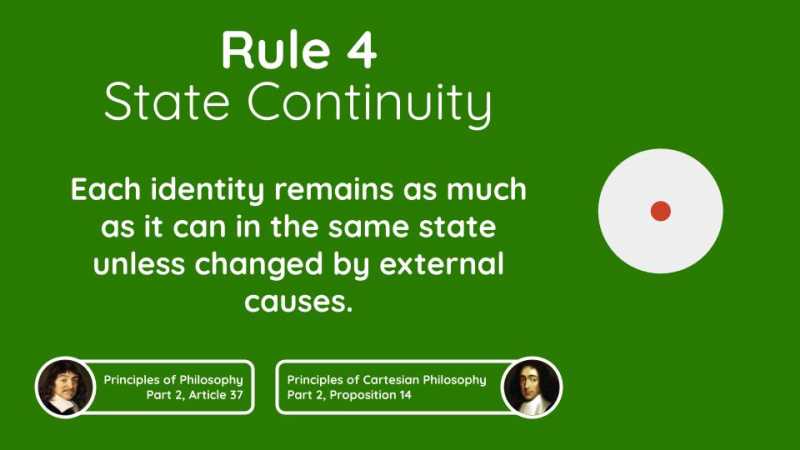 Rule 4
State Continuity

Each identity remains as much as it can in the same state unless changed by external causes.

Principles of Philosophy
Part 2, Article 37

Principles of Cartesian Philosophy
Part 2, Proposition 14